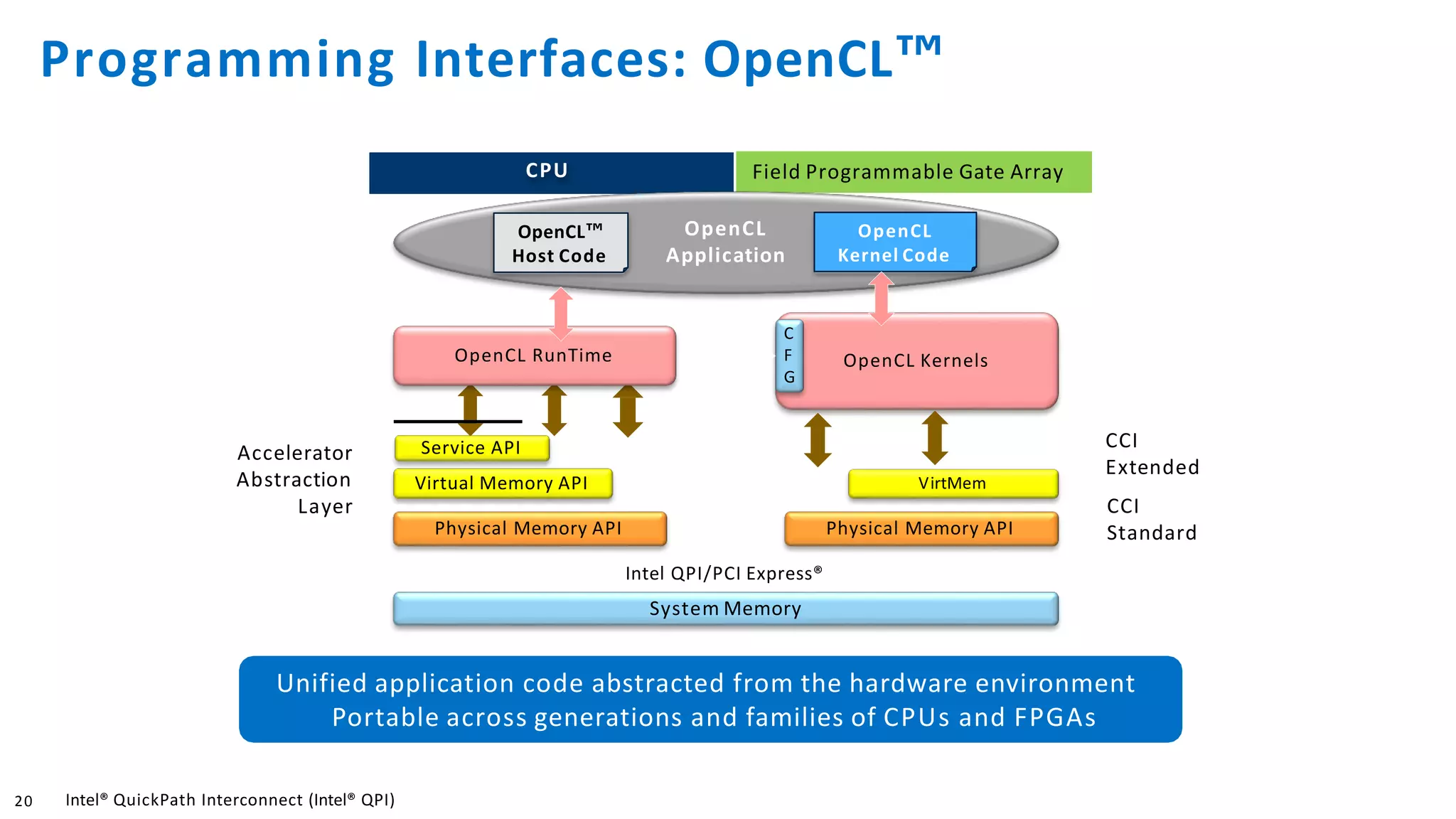 Programming Interfaces: OpenCL™

CPU

Field Programmable Gate Array

OpenCL™ Host Code

OpenCL Application

OpenCL Kernel Code

OpenCL RunTime

C F G

OpenCL Kernels

Accelerator Abstraction Layer

Service API

Virtual Memory API

Physical Memory API

VirtMem

Physical Memory API

CCI Extended

CCI Standard

Intel QPI/PCI Express®

System Memory

Unified application code abstracted from the hardware environment
Portable across generations and families of CPUs and FPGAs

20 Intel® QuickPath Interconnect (Intel® QPI)